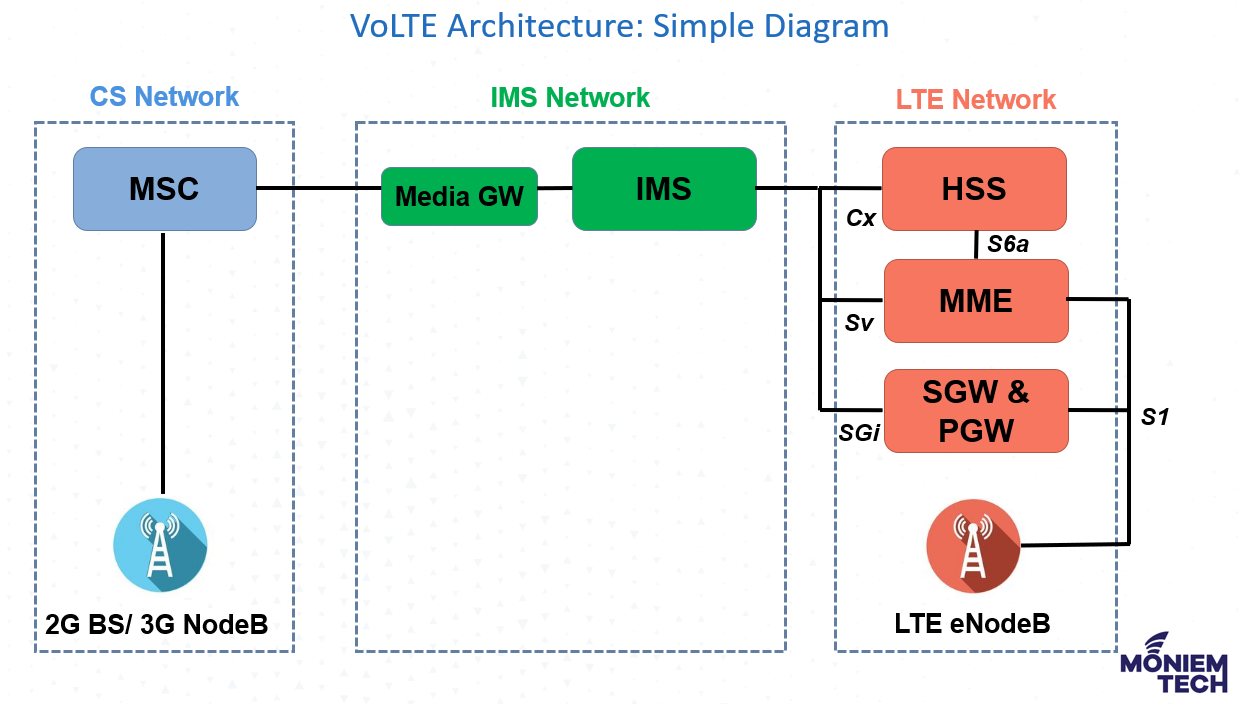 VoLTE Architecture: Simple Diagram

CS Network

MSC

2G BS/ 3G NodeB

IMS Network

Media GW

IMS

LTE Network

HSS

Cx

S6a

MME

Sv

SGW & PGW

SGi

S1

LTE eNodeB

MONIEM TECH